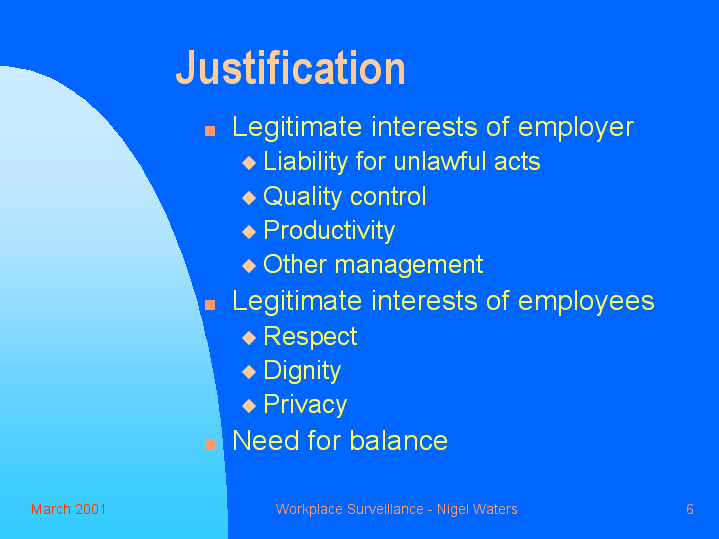 Justification

- Legitimate interests of employer
  - Liability for unlawful acts
  - Quality control
  - Productivity
  - Other management
- Legitimate interests of employees
  - Respect
  - Dignity
  - Privacy
- Need for balance

March 2001

Workplace Surveillance - Nigel Waters

6